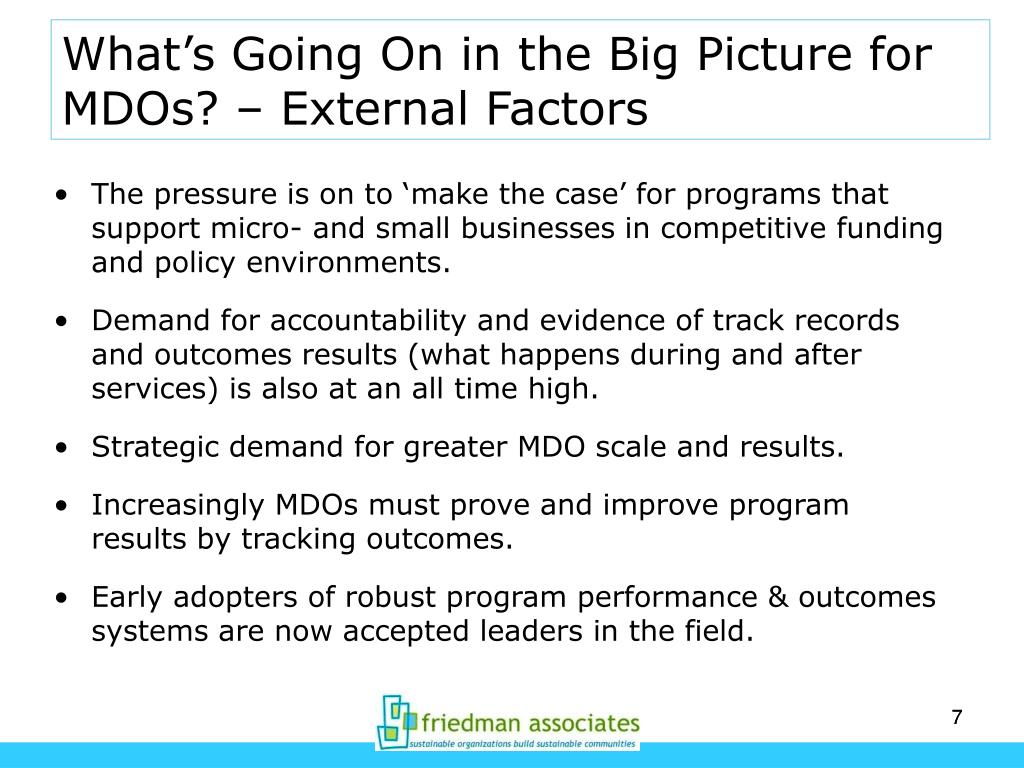 What’s Going On in the Big Picture for MDOs? – External Factors

• The pressure is on to ‘make the case’ for programs that support micro- and small businesses in competitive funding and policy environments.

• Demand for accountability and evidence of track records and outcomes results (what happens during and after services) is also at an all time high.

• Strategic demand for greater MDO scale and results.

• Increasingly MDOs must prove and improve program results by tracking outcomes.

• Early adopters of robust program performance & outcomes systems are now accepted leaders in the field.

friedman associates
sustainable organizations build sustainable communities

7